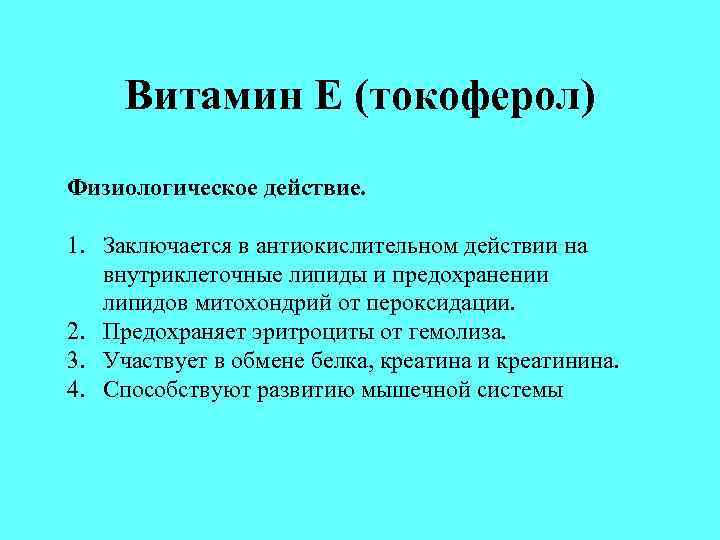 Витамин Е (токоферол)

Физиологическое действие.

1. Заключается в антиокислительном действии на внутриклеточные липиды и предохранении липидов митохондрий от пероксидации.
2. Предохраняет эритроциты от гемолиза.
3. Участвует в обмене белка, креатина и креатинина.
4. Способствуют развитию мышечной системы